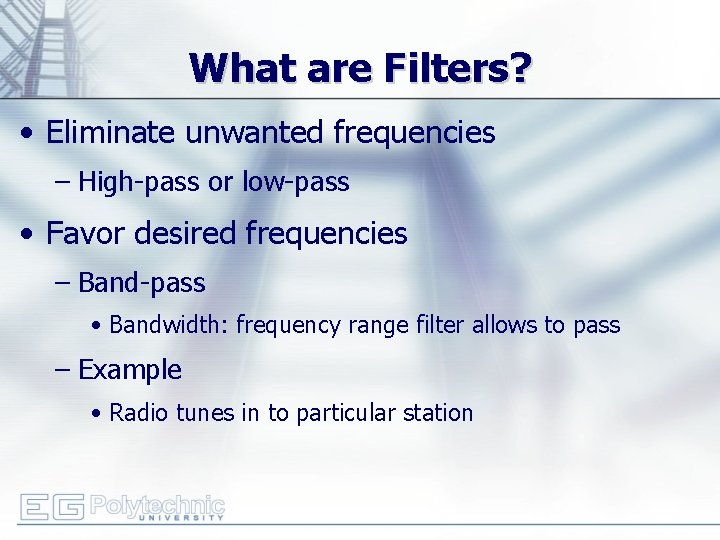 What are Filters?

• Eliminate unwanted frequencies

– High-pass or low-pass

• Favor desired frequencies

– Band-pass

• Bandwidth: frequency range filter allows to pass

– Example

• Radio tunes in to particular station

EG Polytechnic UNIVERSITY